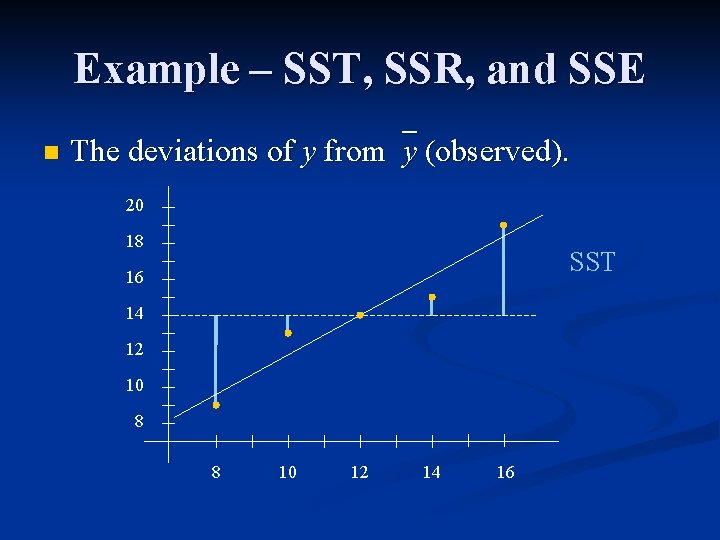 Example – SST, SSR, and SSE

The deviations of $y$ from $\bar{y}$ (observed).

20
18
16
14
12
10
8

8
10
12
14
16

SST